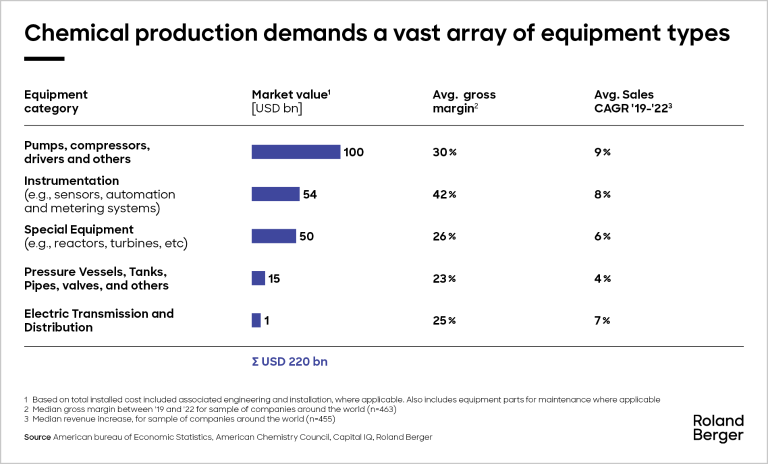 Chemical production demands a vast array of equipment types

| Equipment category | Market value$^1$ [USD bn] | Avg. gross margin$^2$ | Avg. Sales CAGR '19-'22$^3$ |
|---|---|---|---|
| Pumps, compressors, drivers and others | 100 | 30% | 9% |
| Instrumentation (e.g., sensors, automation and metering systems) | 54 | 42% | 8% |
| Special Equipment (e.g., reactors, turbines, etc) | 50 | 26% | 6% |
| Pressure Vessels, Tanks, Pipes, valves, and others | 15 | 23% | 4% |
| Electric Transmission and Distribution | 1 | 25% | 7% |

Σ USD 220 bn

1 Based on total installed cost included associated engineering and installation, where applicable. Also includes equipment parts for maintenance where applicable
2 Median gross margin between '19 and '22 for sample of companies around the world (n=463)
3 Median revenue increase, for sample of companies around the world (n=455)
Source American bureau of Economic Statistics, American Chemistry Council, Capital IQ, Roland Berger

Roland Berger